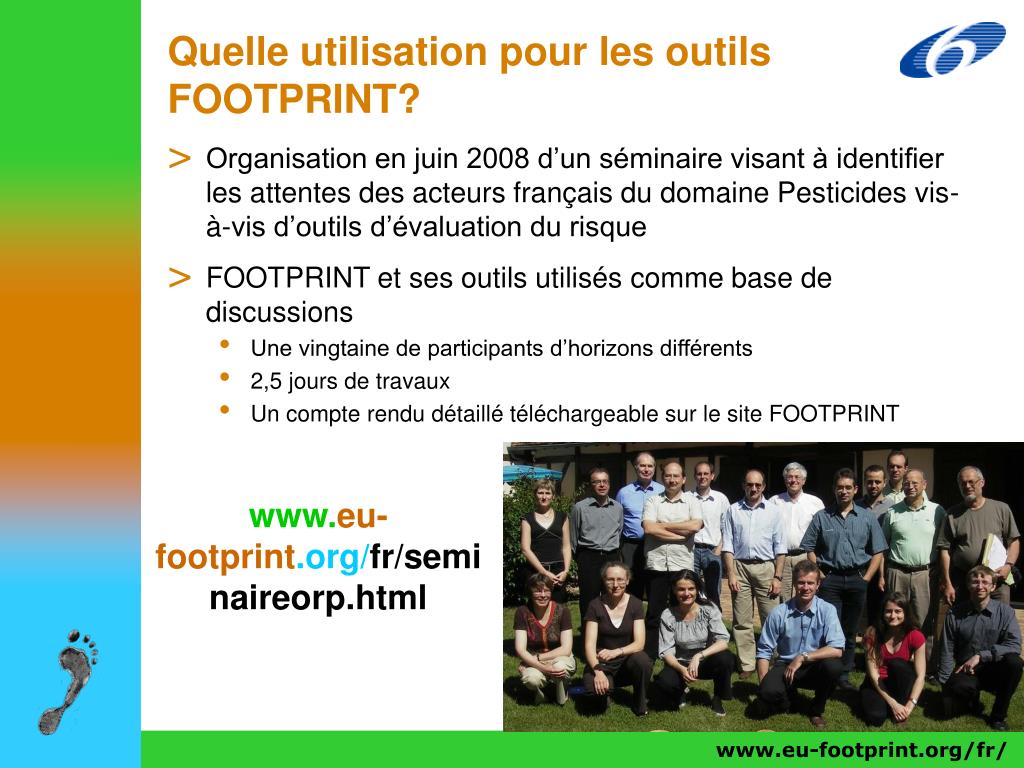 Quelle utilisation pour les outils FOOTPRINT?

> Organisation en juin 2008 d'un séminaire visant à identifier les attentes des acteurs français du domaine Pesticides vis-à-vis d'outils d'évaluation du risque

> FOOTPRINT et ses outils utilisés comme base de discussions
• Une vingtaine de participants d'horizons différents
• 2,5 jours de travaux
• Un compte rendu détaillé téléchargeable sur le site FOOTPRINT

www.eu-footprint.org/fr/seminaireorp.html

www.eu-footprint.org/fr/